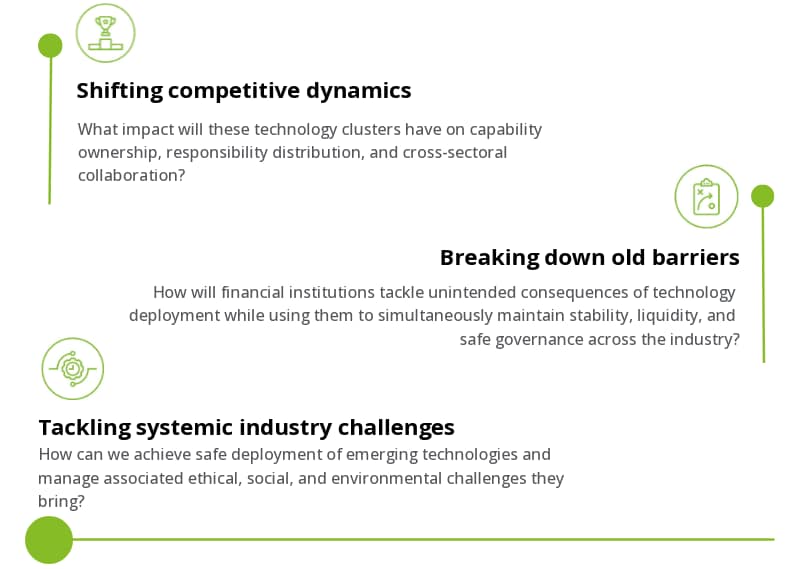 Shifting competitive dynamics

What impact will these technology clusters have on capability ownership, responsibility distribution, and cross-sectoral collaboration?

Breaking down old barriers

How will financial institutions tackle unintended consequences of technology deployment while using them to simultaneously maintain stability, liquidity, and safe governance across the industry?

Tackling systemic industry challenges

How can we achieve safe deployment of emerging technologies and manage associated ethical, social, and environmental challenges they bring?